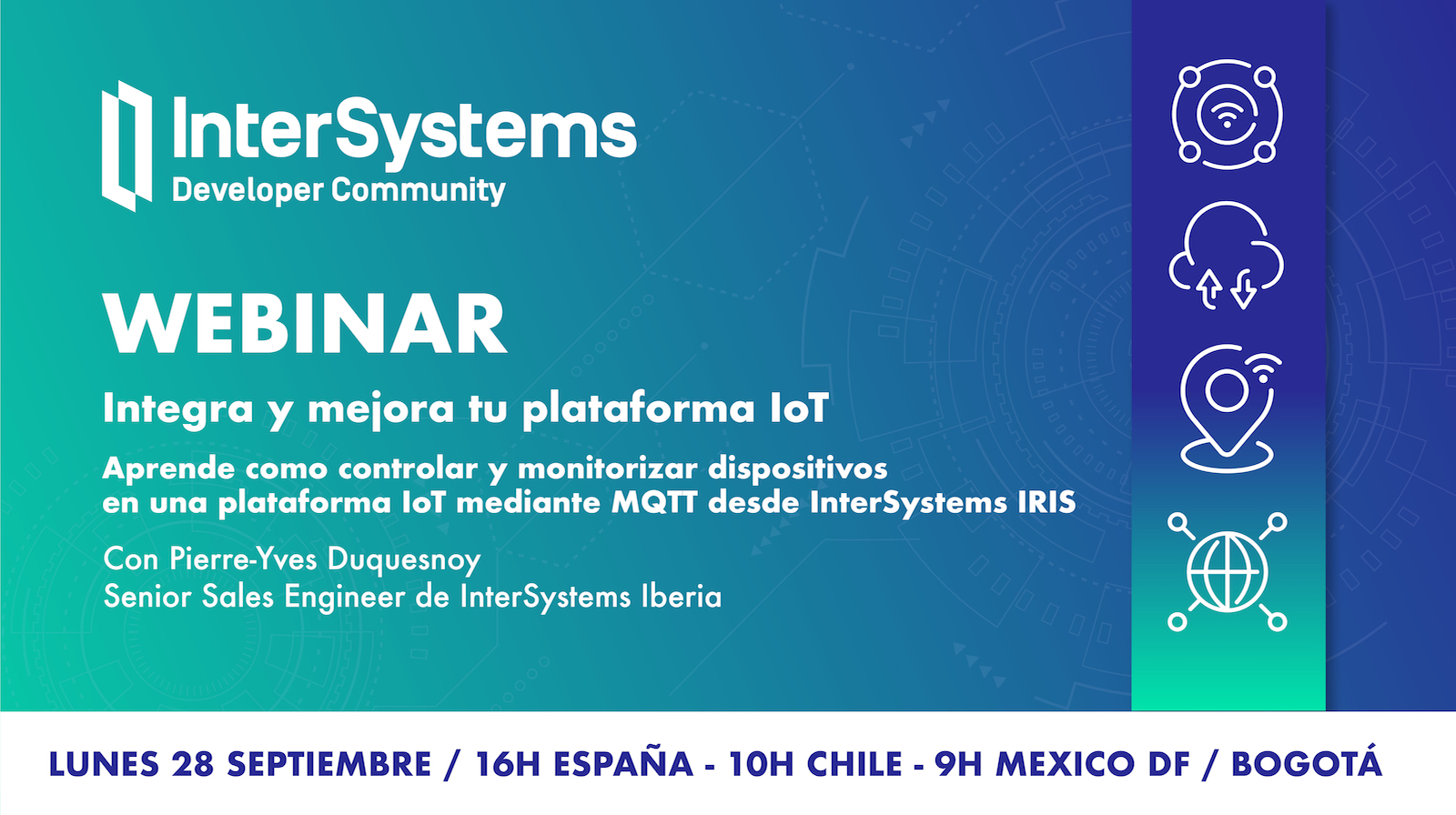 InterSystems
Developer Community

WEBINAR

Integra y mejora tu plataforma IoT

Aprende como controlar y monitorizar dispositivos en una plataforma IoT mediante MQTT desde InterSystems IRIS

Con Pierre-Yves Duquesnoy
Senior Sales Engineer de InterSystems Iberia

LUNES 28 SEPTIEMBRE / 16H ESPAÑA - 10H CHILE - 9H MEXICO DF / BOGOTÁ